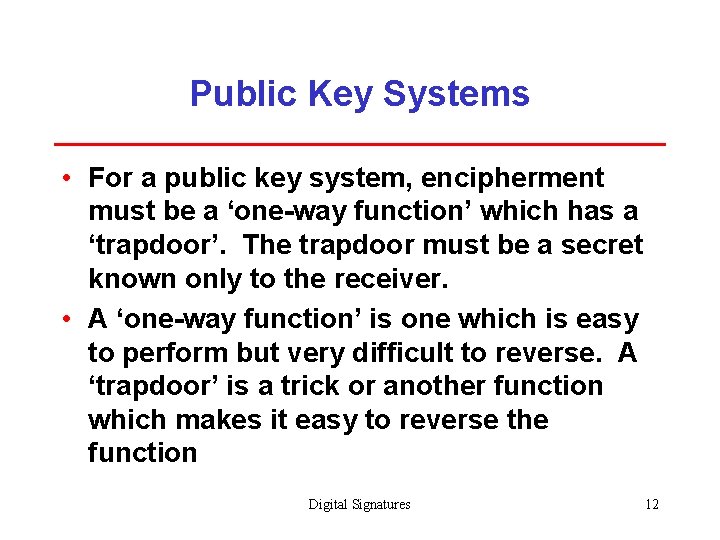 Public Key Systems

• For a public key system, encipherment must be a ‘one-way function’ which has a ‘trapdoor’. The trapdoor must be a secret known only to the receiver.

• A ‘one-way function’ is one which is easy to perform but very difficult to reverse. A ‘trapdoor’ is a trick or another function which makes it easy to reverse the function

Digital Signatures

12